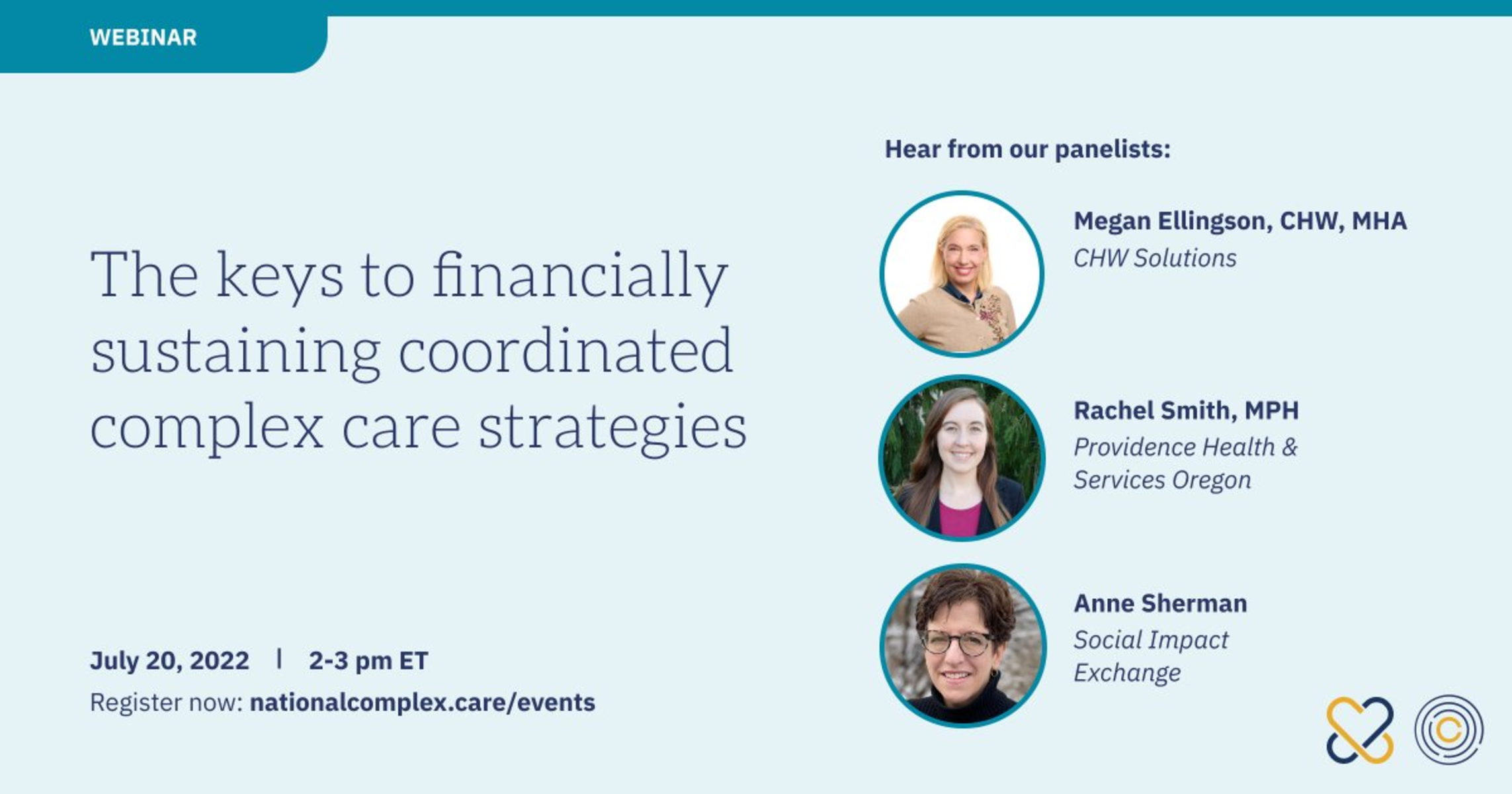 WEBINAR

The keys to financially sustaining coordinated complex care strategies

July 20, 2022 | 2-3 pm ET
Register now: nationalcomplex.care/events

Hear from our panelists:

Megan Ellingson, CHW, MHA
CHW Solutions

Rachel Smith, MPH
Providence Health & Services Oregon

Anne Sherman
Social Impact Exchange